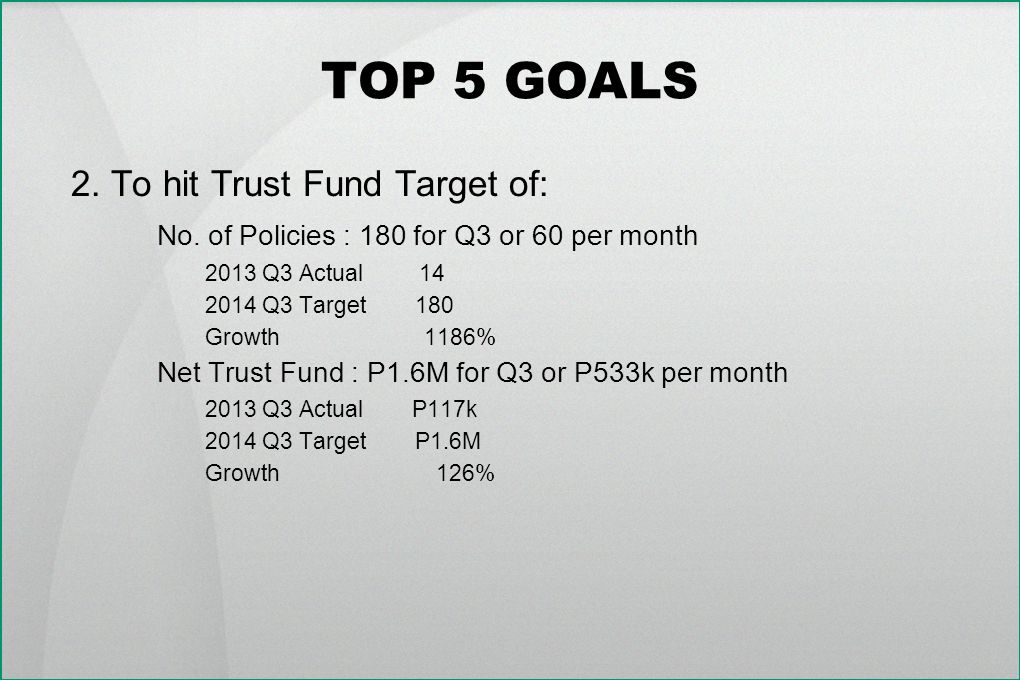 TOP 5 GOALS

2. To hit Trust Fund Target of:

No. of Policies : 180 for Q3 or 60 per month

2013 Q3 Actual 14
2014 Q3 Target 180
Growth 1186%

Net Trust Fund : P1.6M for Q3 or P533k per month

2013 Q3 Actual P117k
2014 Q3 Target P1.6M
Growth 126%